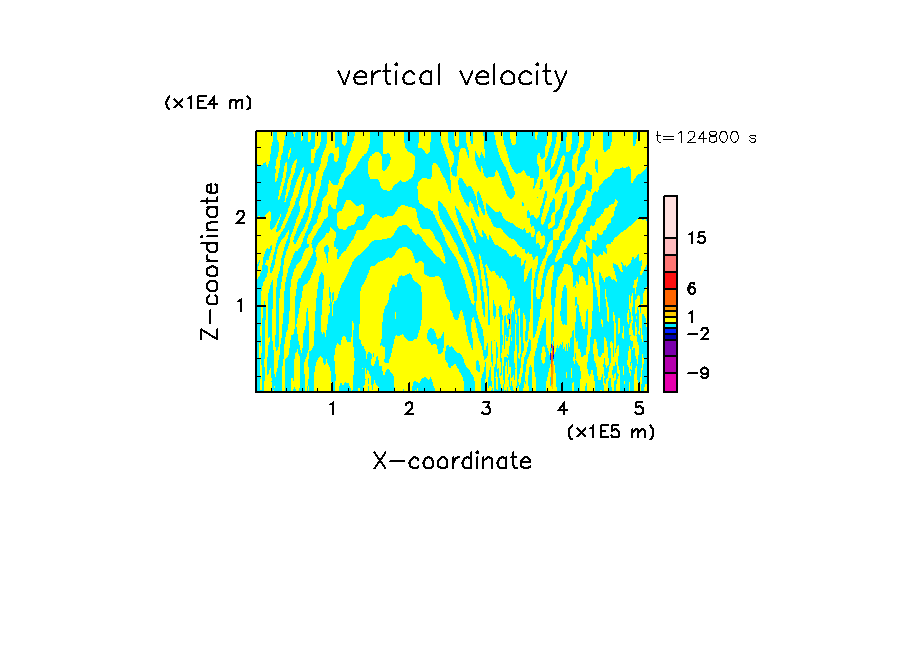 vertical velocity

(x1E4 m)

t=124800 s

Z-coordinate

2

1

15

6

1

−2

−9

1 2 3 4 5

(x1E5 m)

X-coordinate